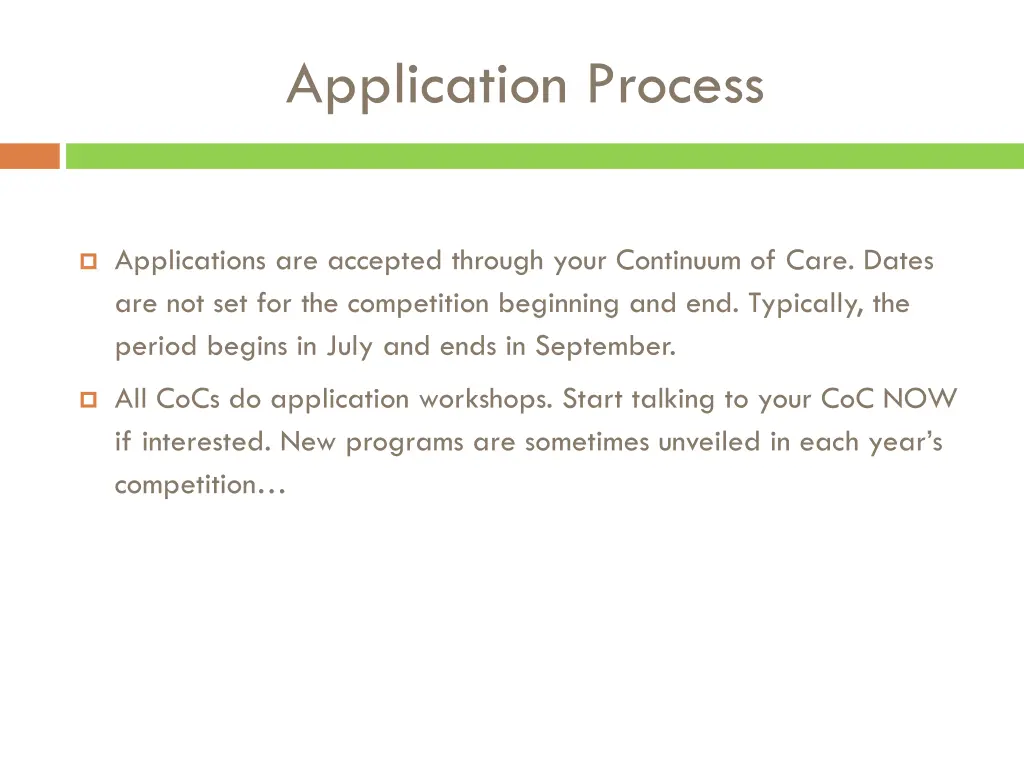 Application Process

Applications are accepted through your Continuum of Care. Dates are not set for the competition beginning and end. Typically, the period begins in July and ends in September.

All CoCs do application workshops. Start talking to your CoC NOW if interested. New programs are sometimes unveiled in each year's competition…